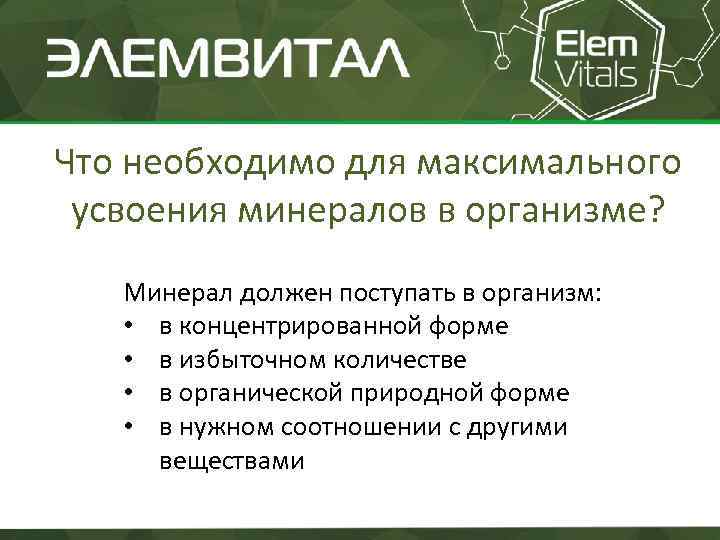 ЭЛЕМВИТАЛ

Elem Vitals

Что необходимо для максимального усвоения минералов в организме?

Минерал должен поступать в организм:
• в концентрированной форме
• в избыточном количестве
• в органической природной форме
• в нужном соотношении с другими веществами